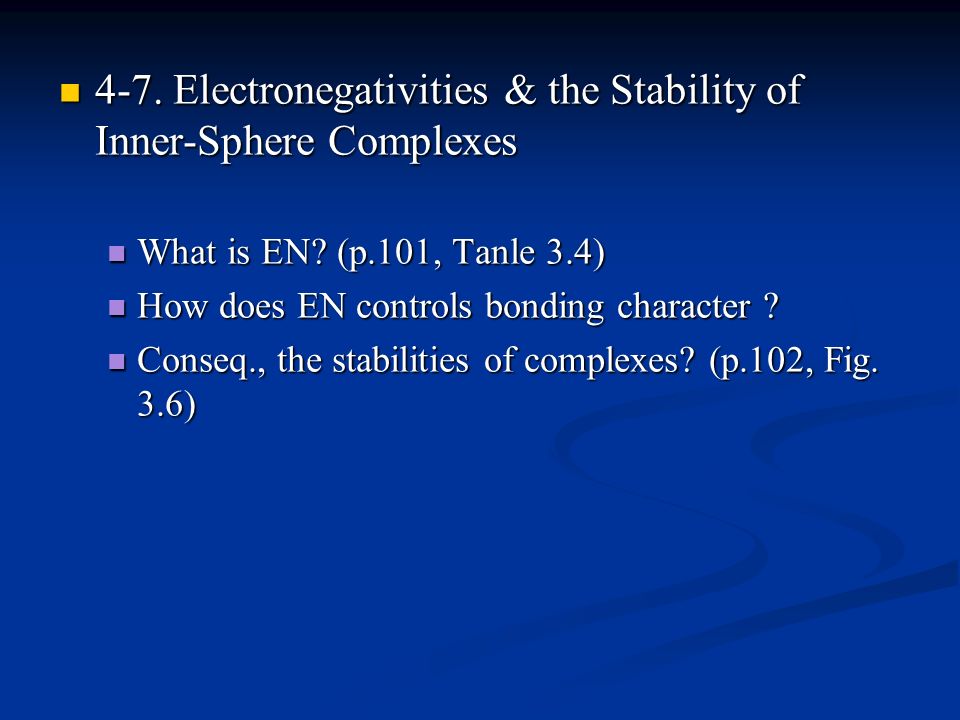 4-7. Electronegativities & the Stability of Inner-Sphere Complexes

What is EN? (p.101, Tanle 3.4)

How does EN controls bonding character ?

Conseq., the stabilities of complexes? (p.102, Fig. 3.6)